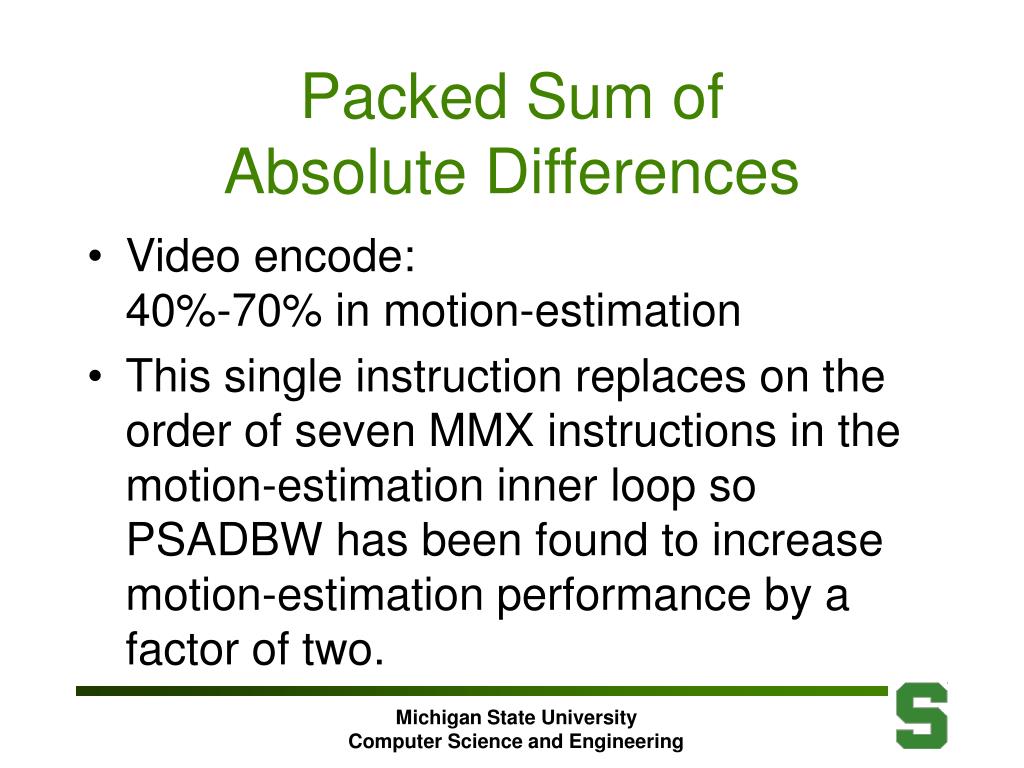 Packed Sum of
Absolute Differences

• Video encode:
40%-70% in motion-estimation

• This single instruction replaces on the order of seven MMX instructions in the motion-estimation inner loop so PSADBW has been found to increase motion-estimation performance by a factor of two.

Michigan State University
Computer Science and Engineering

S